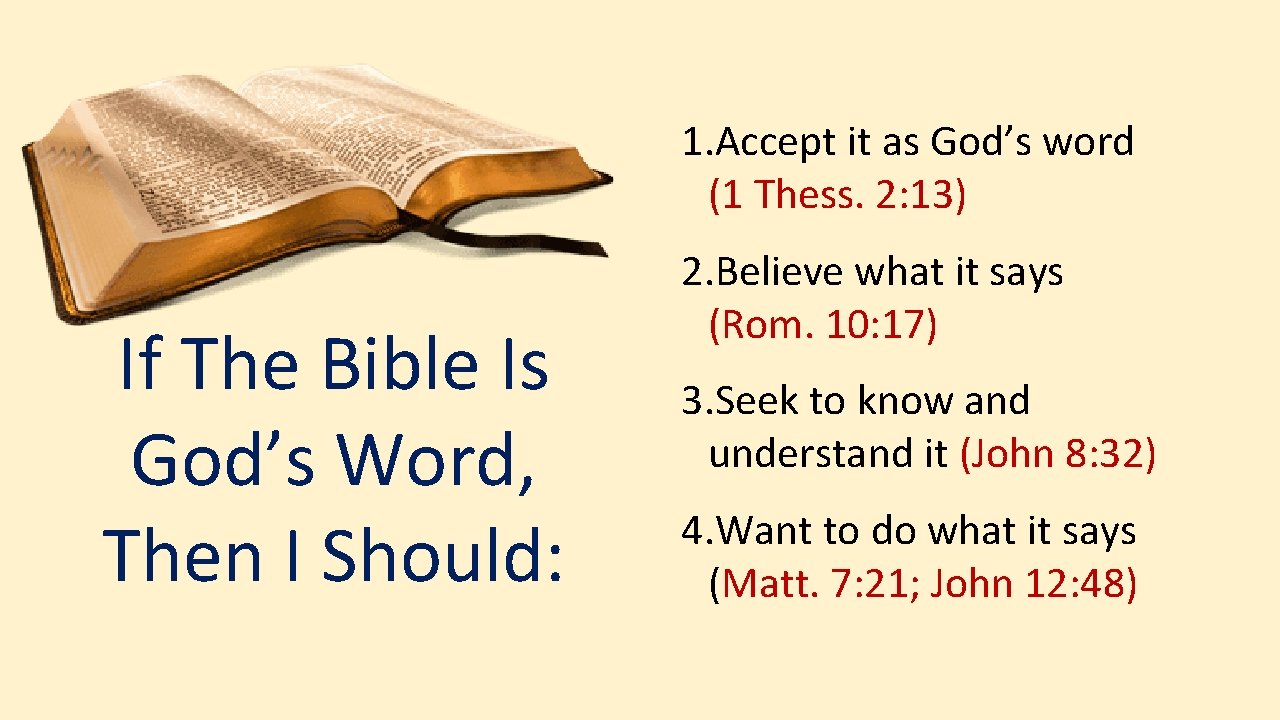 If The Bible Is God’s Word, Then I Should:

1. Accept it as God’s word (1 Thess. 2: 13)

2. Believe what it says (Rom. 10: 17)

3. Seek to know and understand it (John 8: 32)

4. Want to do what it says (Matt. 7: 21; John 12: 48)